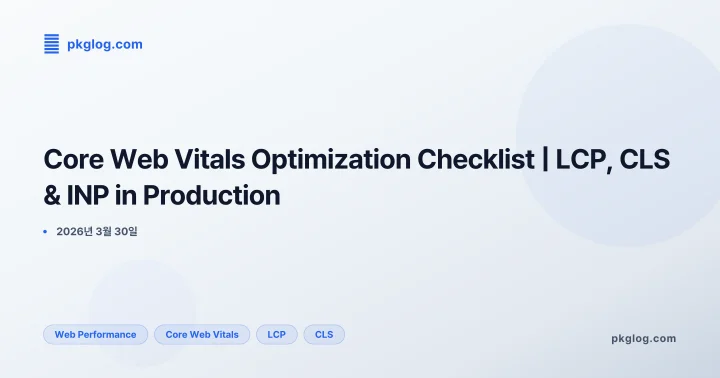 pkglog.com

Core Web Vitals Optimization Checklist | LCP, CLS & INP in Production

• 2026년 3월 30일

Web Performance
Core Web Vitals
LCP
CLS

pkglog.com